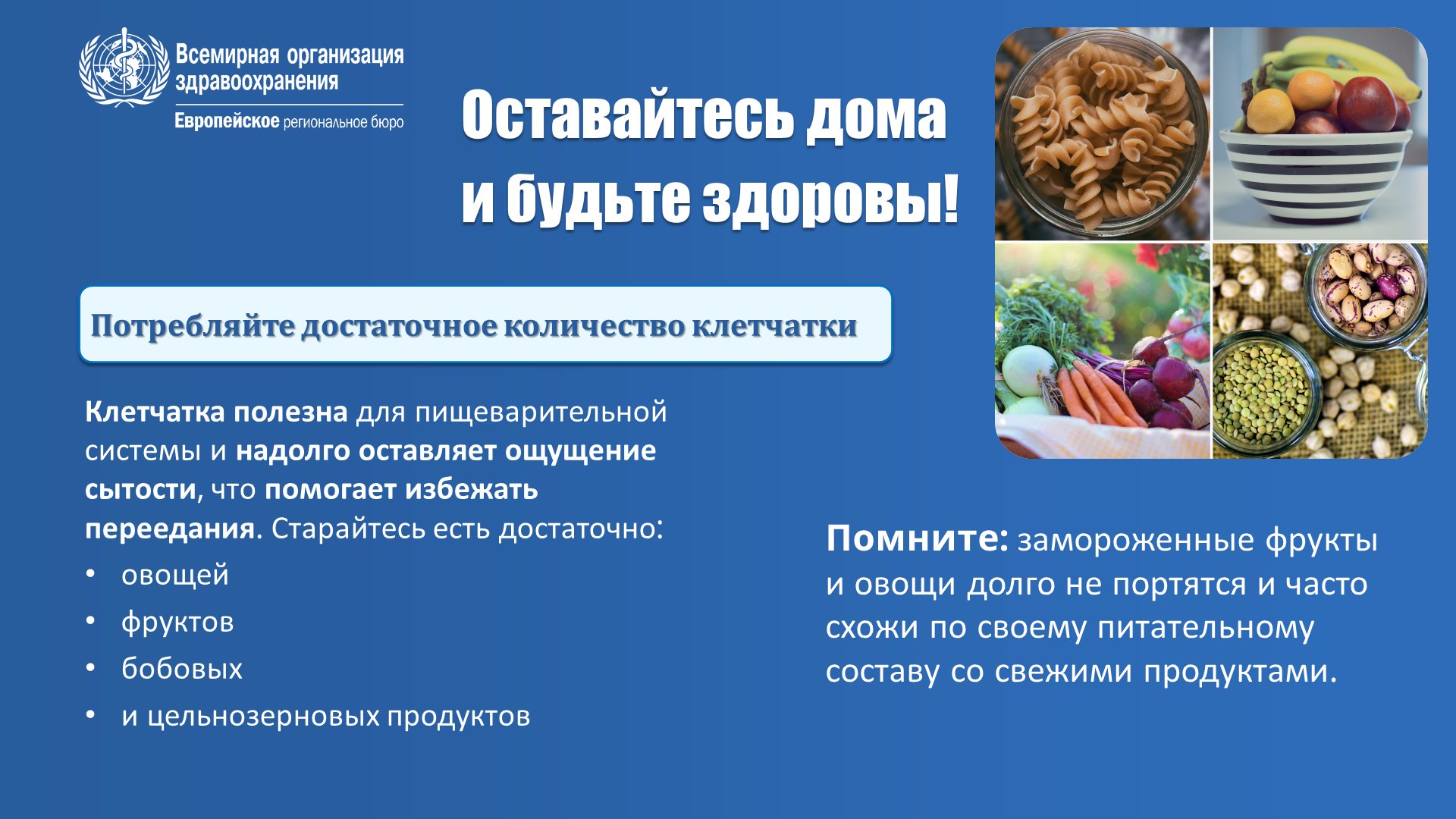 Всемирная организация здравоохранения
Европейское региональное бюро

Оставайтесь дома и будьте здоровы!

Потребляйте достаточное количество клетчатки

Клетчатка полезна для пищеварительной системы и надолго оставляет ощущение сытости, что помогает избежать переедания. Старайтесь есть достаточно:

• овощей
• фруктов
• бобовых
• и цельнозерновых продуктов

Помните: замороженные фрукты и овощи долго не портятся и часто схожи по своему питательному составу со свежими продуктами.